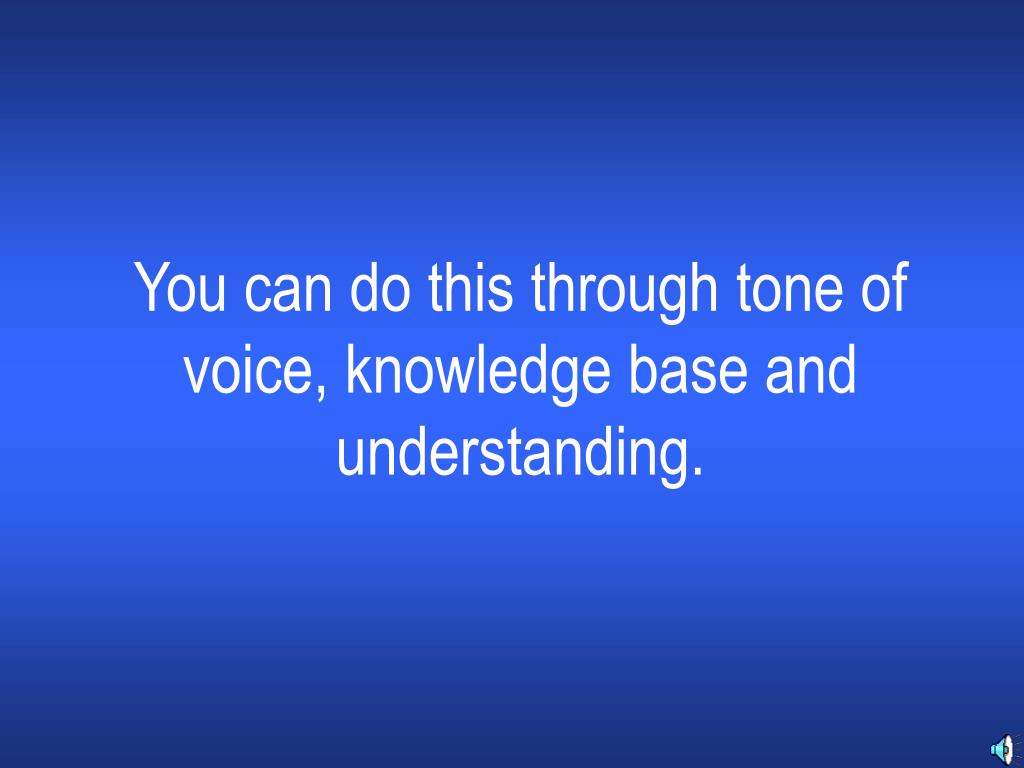 You can do this through tone of voice, knowledge base and understanding.